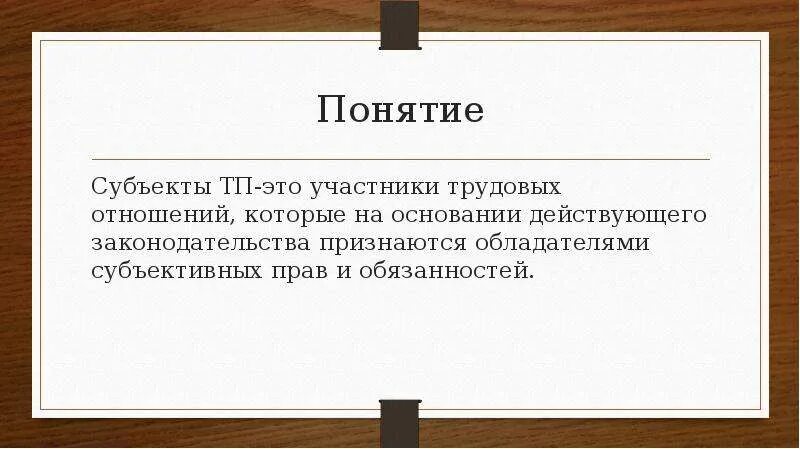 Понятие

Субъекты ТП-это участники трудовых отношений, которые на основании действующего законодательства признаются обладателями субъективных прав и обязанностей.